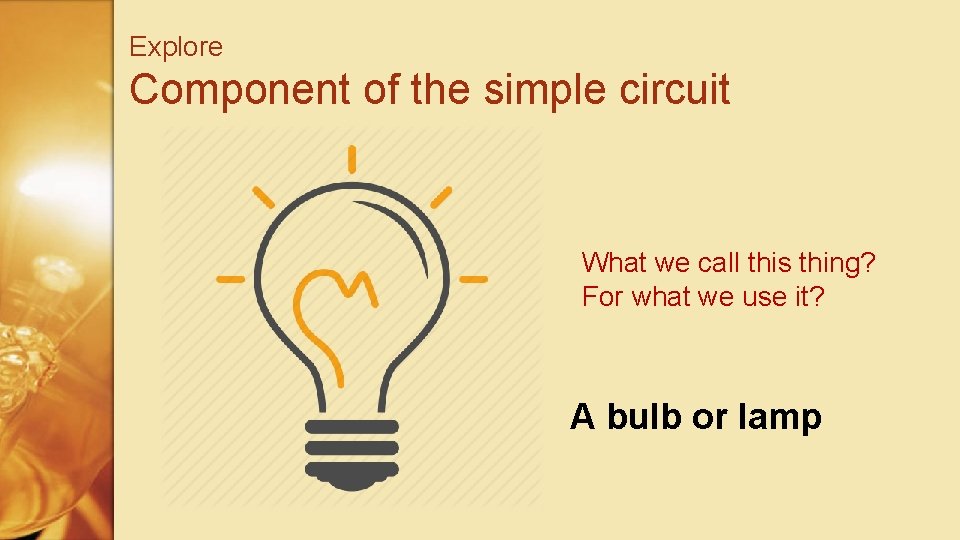 Explore

Component of the simple circuit

What we call this thing?
For what we use it?

A bulb or lamp